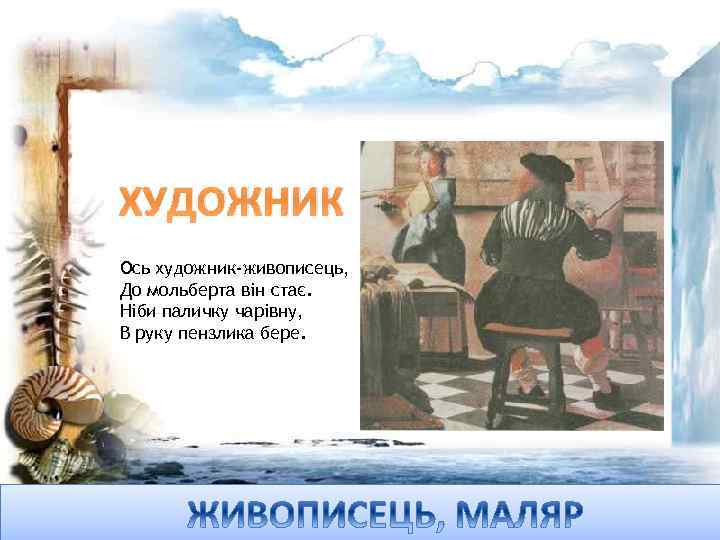 ХУДОЖНИК

Ось художник-живописець,
До мольберта він стає.
Ніби паличку чарівну,
В руку пензлика бере.

ЖИВОПИСЕЦЬ, МАЛЯР